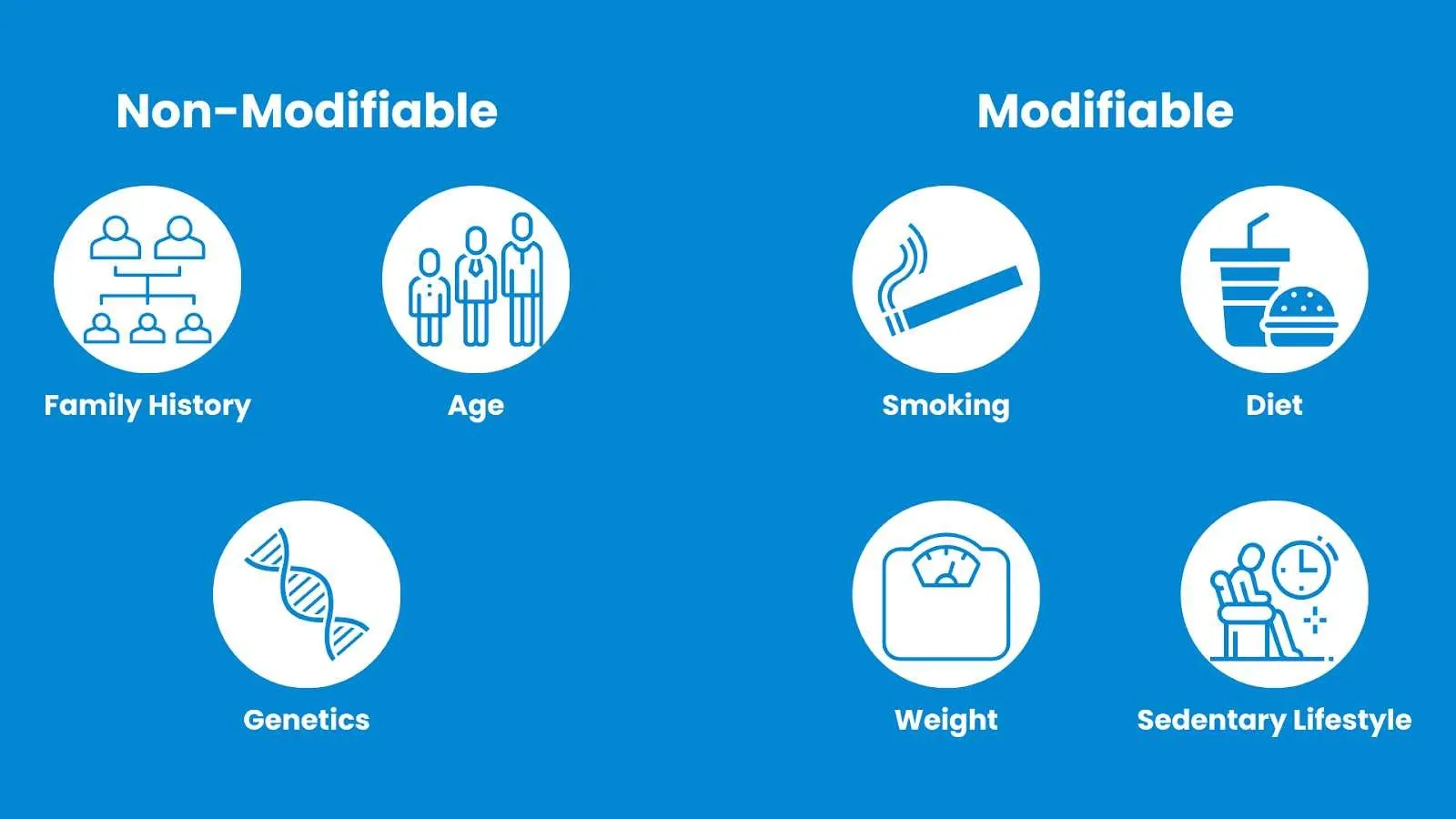 Non-Modifiable

Family History

Age

Genetics

Modifiable

Smoking

Diet

Weight

Sedentary Lifestyle